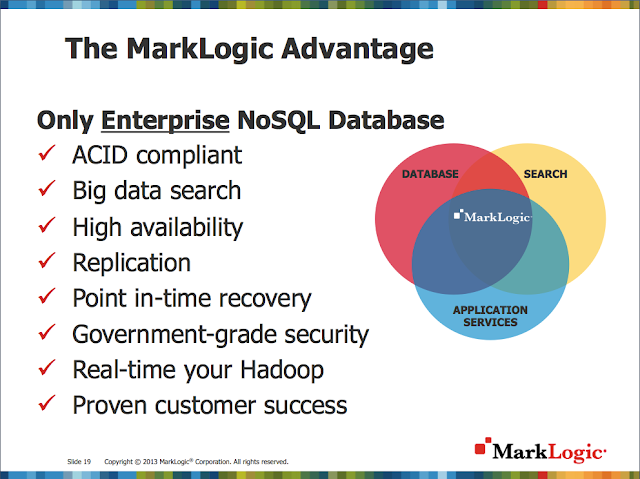 The MarkLogic Advantage

Only Enterprise NoSQL Database

✓ ACID compliant
✓ Big data search
✓ High availability
✓ Replication
✓ Point in-time recovery
✓ Government-grade security
✓ Real-time your Hadoop
✓ Proven customer success

DATABASE

SEARCH

MarkLogic

APPLICATION SERVICES

Slide 19 Copyright © 2013 MarkLogic® Corporation. All rights reserved.

MarkLogic